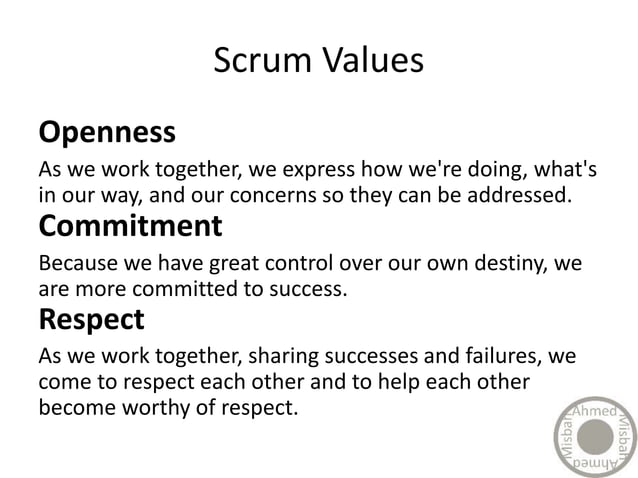 Scrum Values

Openness

As we work together, we express how we're doing, what's in our way, and our concerns so they can be addressed.

Commitment

Because we have great control over our own destiny, we are more committed to success.

Respect

As we work together, sharing successes and failures, we come to respect each other and to help each other become worthy of respect.

Ahmed Misbah Ahmed Misbah